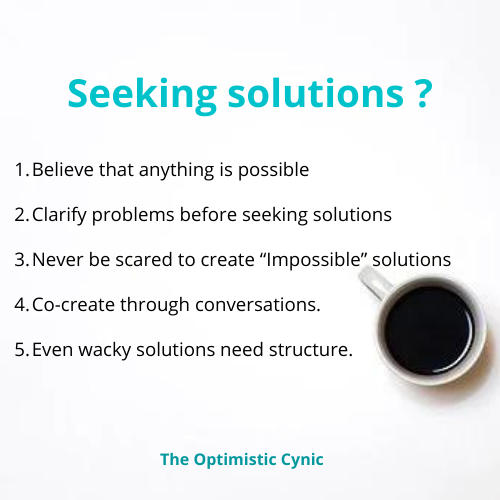 Seeking solutions ?

1. Believe that anything is possible

2. Clarify problems before seeking solutions

3. Never be scared to create “Impossible” solutions

4. Co-create through conversations.

5. Even wacky solutions need structure.

The Optimistic Cynic